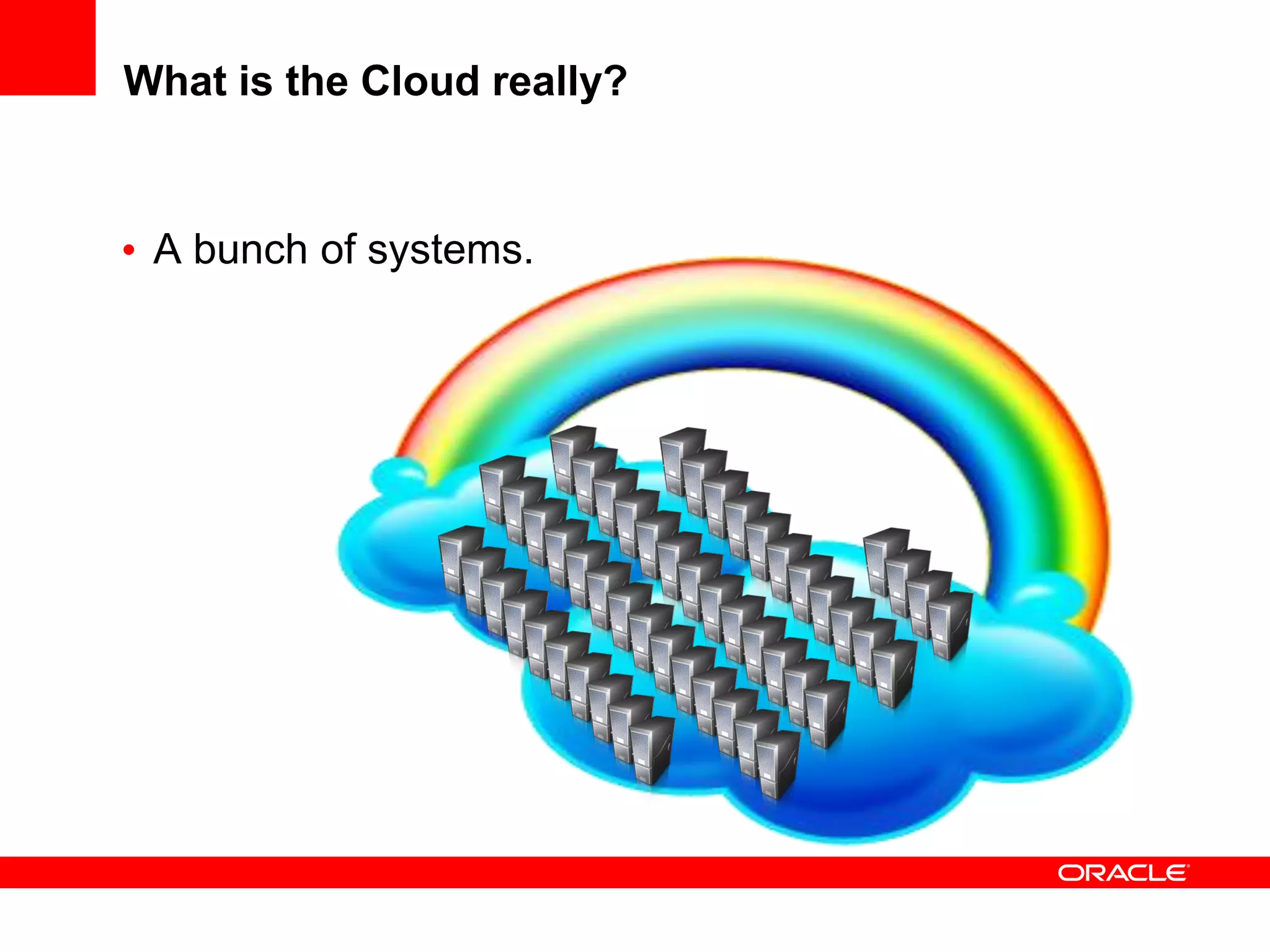 What is the Cloud really?

• A bunch of systems.

ORACLE